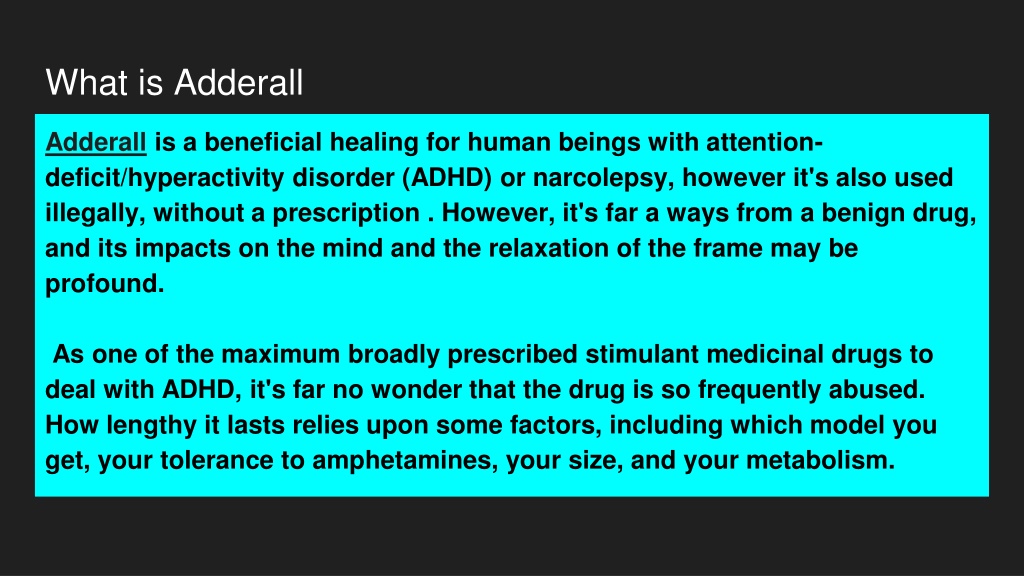 What is Adderall

Adderall is a beneficial healing for human beings with attention-deficit/hyperactivity disorder (ADHD) or narcolepsy, however it's also used illegally, without a prescription . However, it's far a ways from a benign drug, and its impacts on the mind and the relaxation of the frame may be profound.

As one of the maximum broadly prescribed stimulant medicinal drugs to deal with ADHD, it's far no wonder that the drug is so frequently abused. How lengthy it lasts relies upon some factors, including which model you get, your tolerance to amphetamines, your size, and your metabolism.